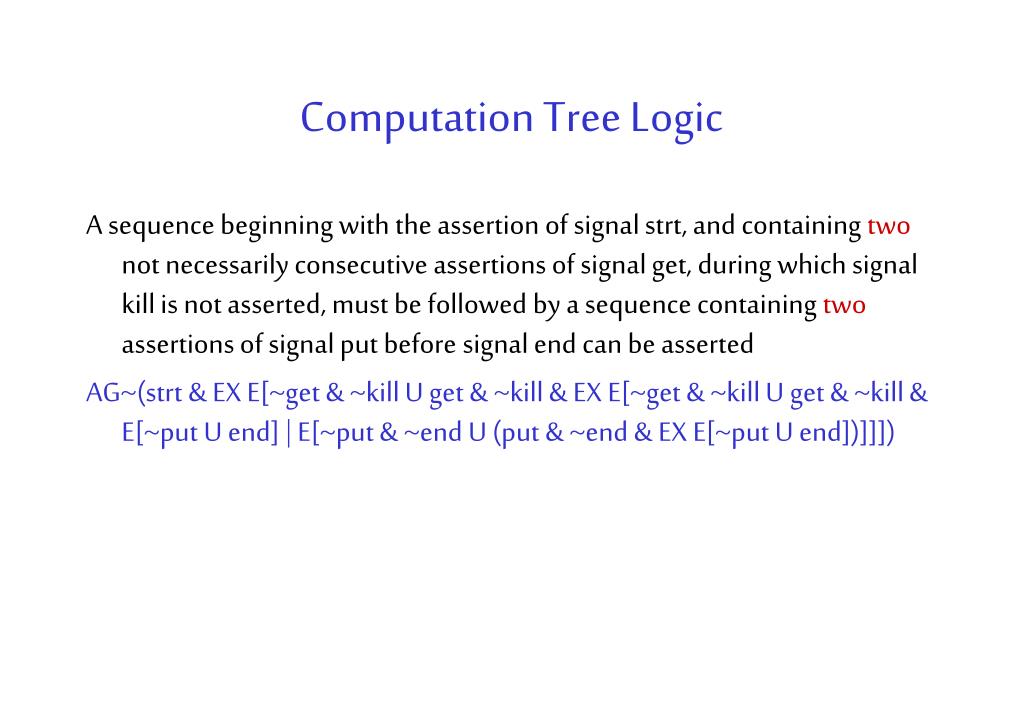 Computation Tree Logic

A sequence beginning with the assertion of signal strt, and containing two not necessarily consecutive assertions of signal get, during which signal kill is not asserted, must be followed by a sequence containing two assertions of signal put before signal end can be asserted

AG~(strt & EX E[~get & ~kill U get & ~kill & EX E[~get & ~kill U get & ~kill & E[~put U end] | E[~put & ~end U (put & ~end & EX E[~put U end])]]])